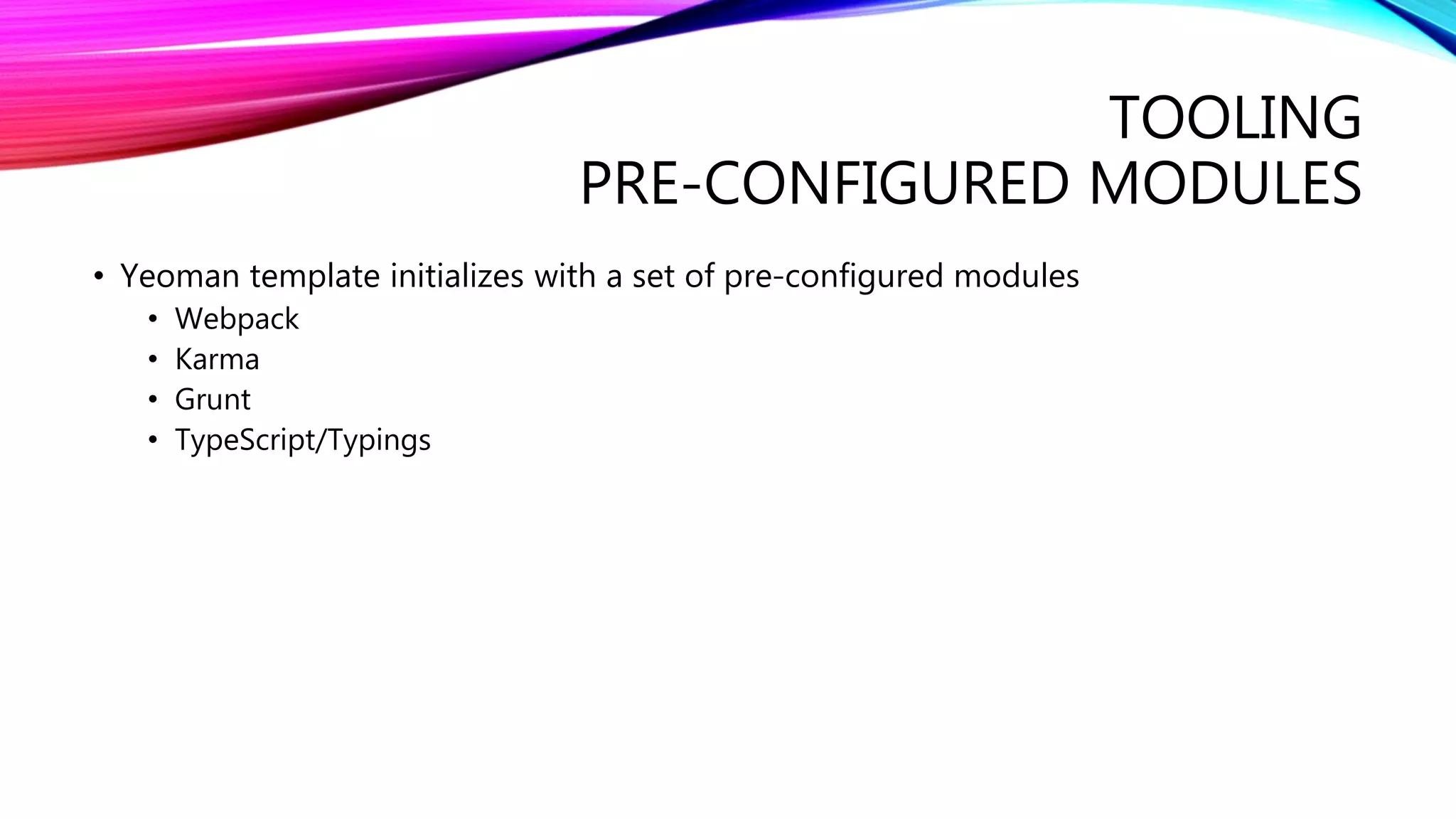 TOOLING
PRE-CONFIGURED MODULES

• Yeoman template initializes with a set of pre-configured modules
  • Webpack
  • Karma
  • Grunt
  • TypeScript/Typings